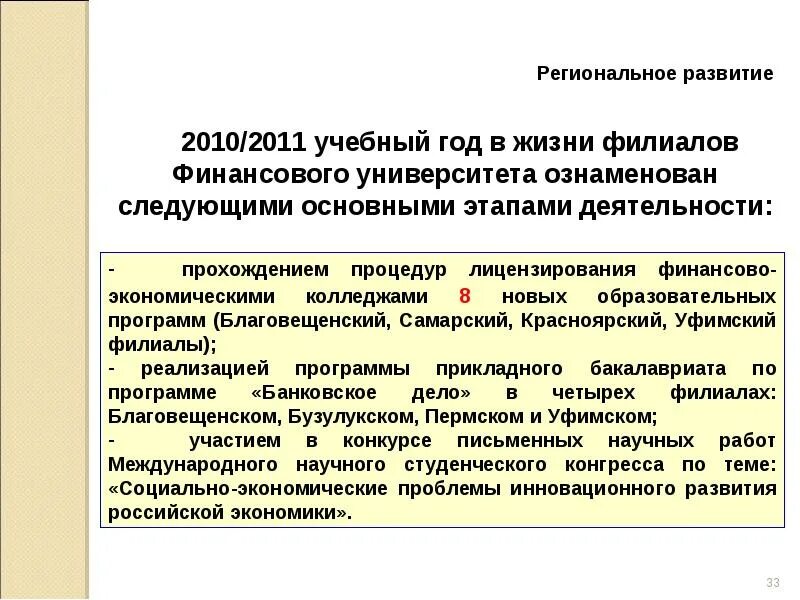 Региональное развитие

2010/2011 учебный год в жизни филиалов Финансового университета ознаменован следующими основными этапами деятельности:

- прохождением процедур лицензирования финансово-экономическими колледжами 8 новых образовательных программ (Благовещенский, Самарский, Красноярский, Уфимский филиалы);
- реализацией программы прикладного бакалавриата по программе «Банковское дело» в четырех филиалах: Благовещенском, Бузулукском, Пермском и Уфимском;
- участием в конкурсе письменных научных работ Международного научного студенческого конгресса по теме: «Социально-экономические проблемы инновационного развития российской экономики».

33